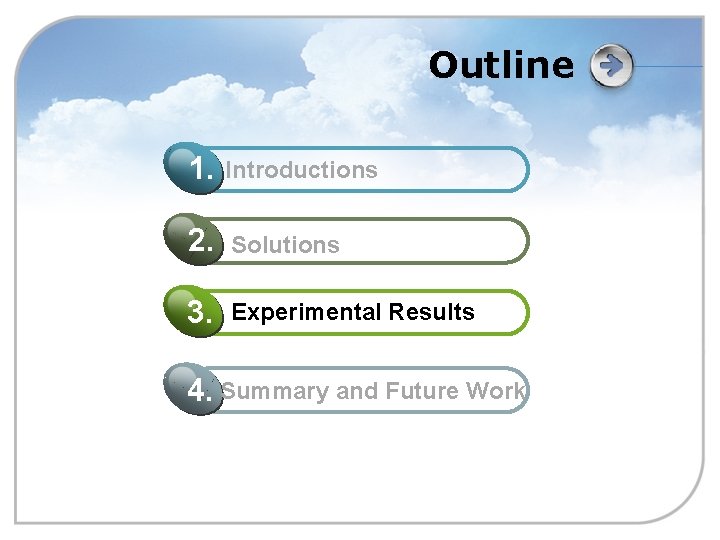 Outline

1. Introductions

2. Solutions

3. Experimental Results

4. Summary and Future Work